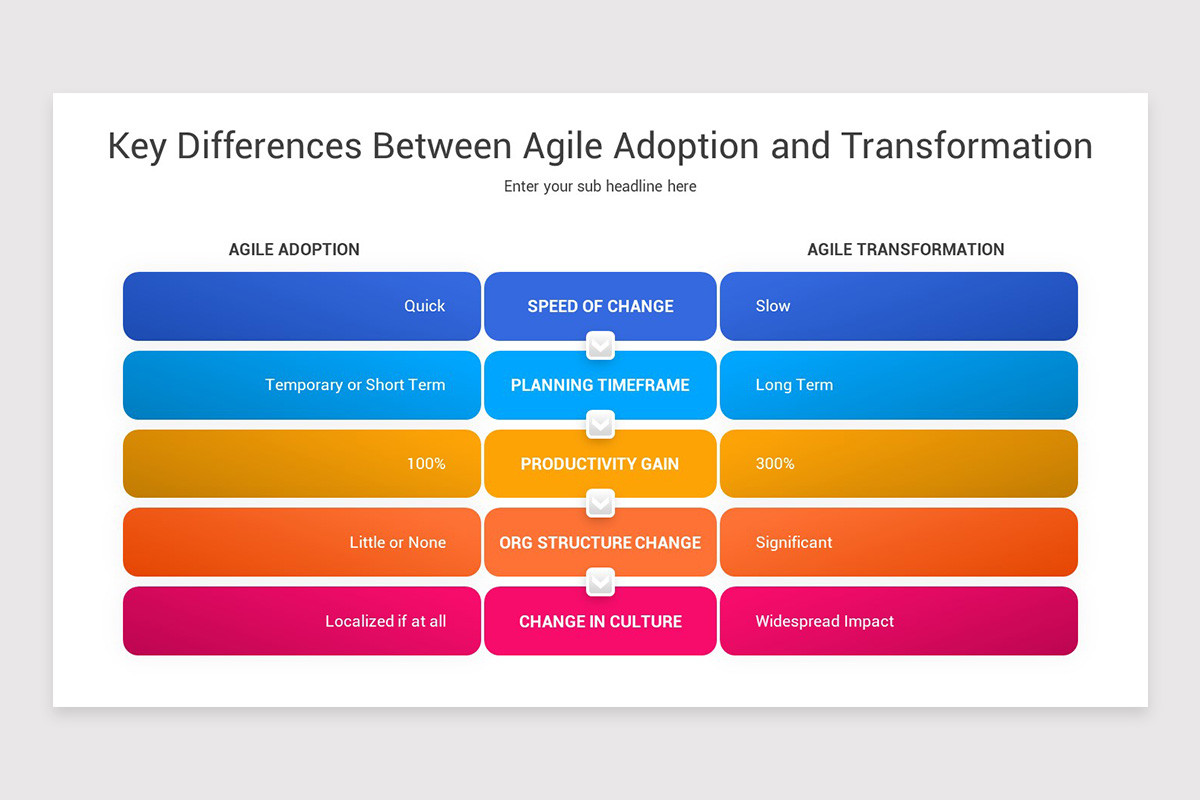 Key Differences Between Agile Adoption and Transformation

Enter your sub headline here

| AGILE ADOPTION | | AGILE TRANSFORMATION |
|---|---|---|
| Quick | SPEED OF CHANGE | Slow |
| Temporary or Short Term | PLANNING TIMEFRAME | Long Term |
| 100% | PRODUCTIVITY GAIN | 300% |
| Little or None | ORG STRUCTURE CHANGE | Significant |
| Localized if at all | CHANGE IN CULTURE | Widespread Impact |